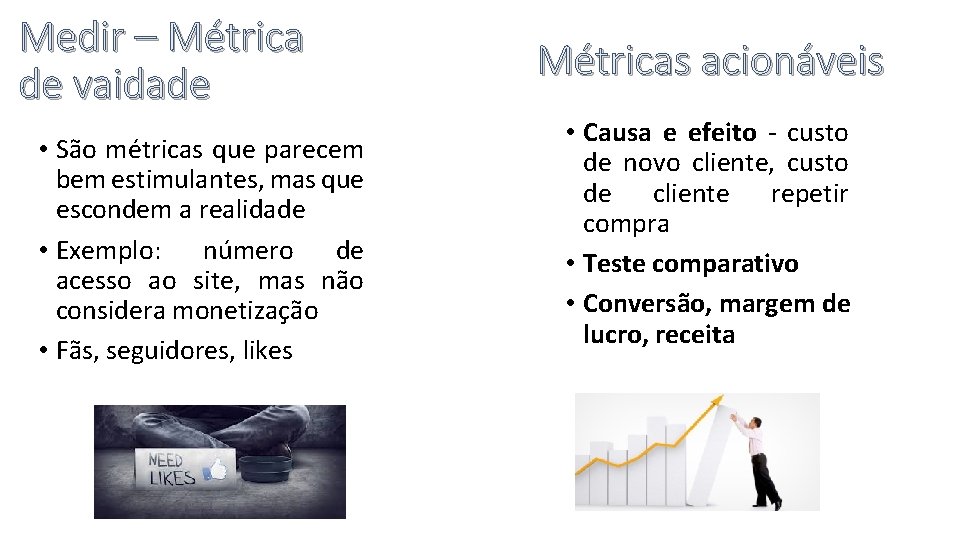 Medir – Métrica de vaidade

• São métricas que parecem bem estimulantes, mas que escondem a realidade
• Exemplo: número de acesso ao site, mas não considera monetização
• Fãs, seguidores, likes

NEED LIKES

Métricas acionáveis

• Causa e efeito - custo de novo cliente, custo de cliente repetir compra
• Teste comparativo
• Conversão, margem de lucro, receita